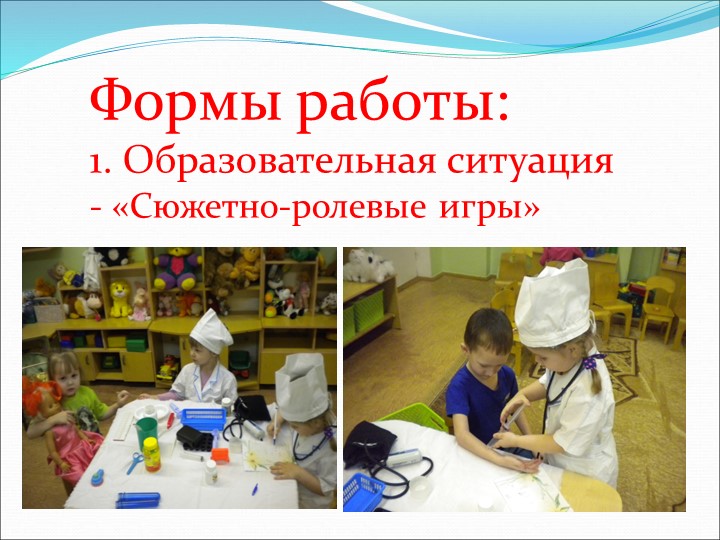 Формы работы:
1. Образовательная ситуация
- «Сюжетно-ролевые игры»